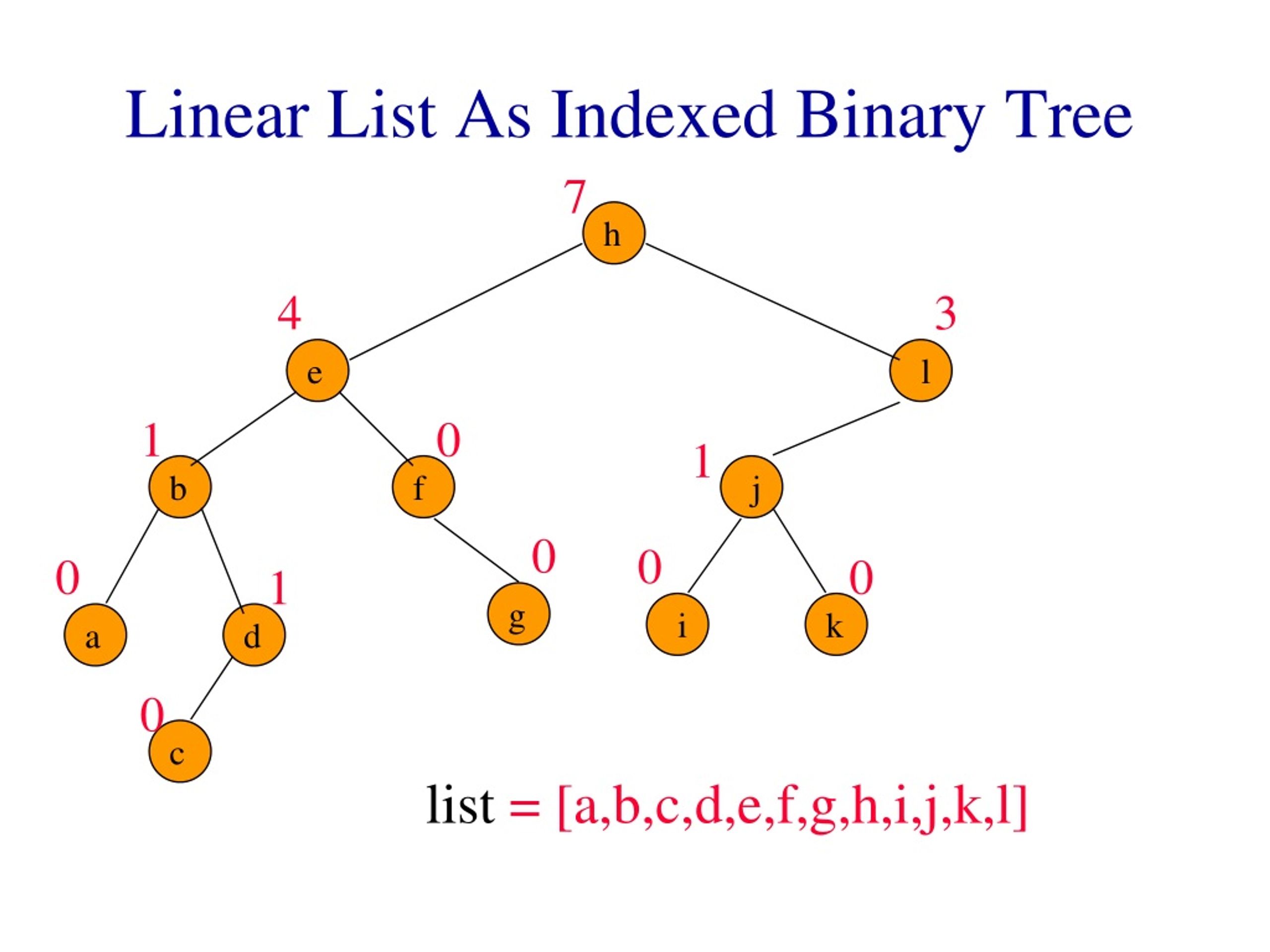 Linear List As Indexed Binary Tree

7
h
4
e
3
l
1
b
0
f
1
j
0
a
1
d
0
g
0
i
0
k
0
c

list = [a,b,c,d,e,f,g,h,i,j,k,l]